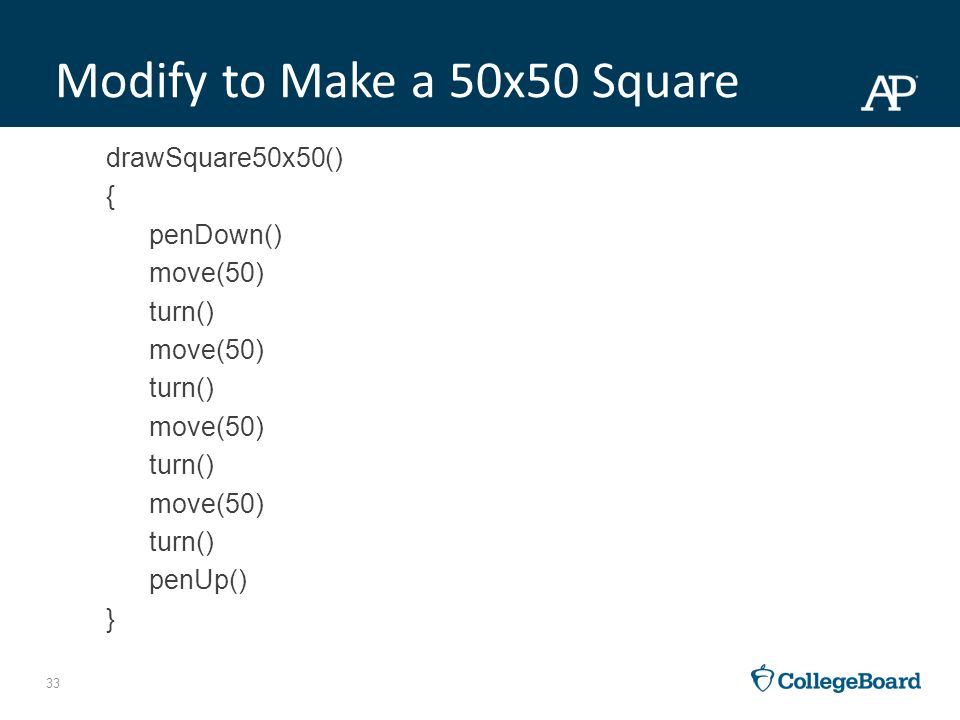 Modify to Make a 50x50 Square

AP

drawSquare50x50()
{
penDown()
move(50)
turn()
move(50)
turn()
move(50)
turn()
move(50)
turn()
penUp()
}

33

CollegeBoard